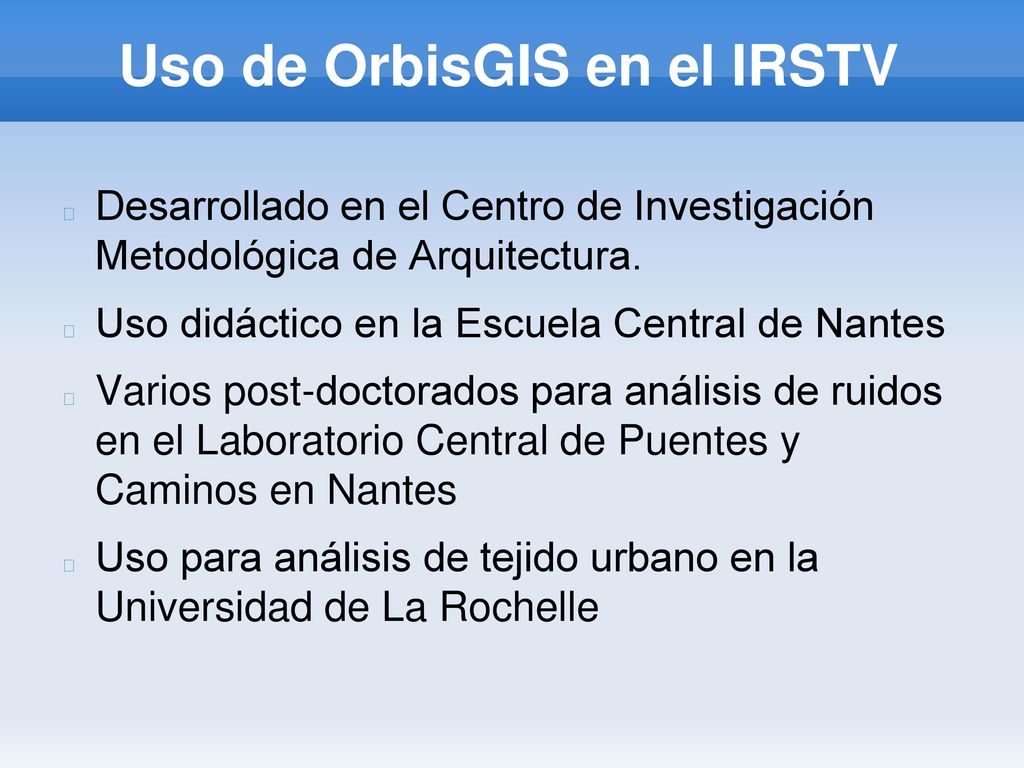 Uso de OrbisGIS en el IRSTV

Desarrollado en el Centro de Investigación Metodológica de Arquitectura.

Uso didáctico en la Escuela Central de Nantes

Varios post-doctorados para análisis de ruidos en el Laboratorio Central de Puentes y Caminos en Nantes

Uso para análisis de tejido urbano en la Universidad de La Rochelle